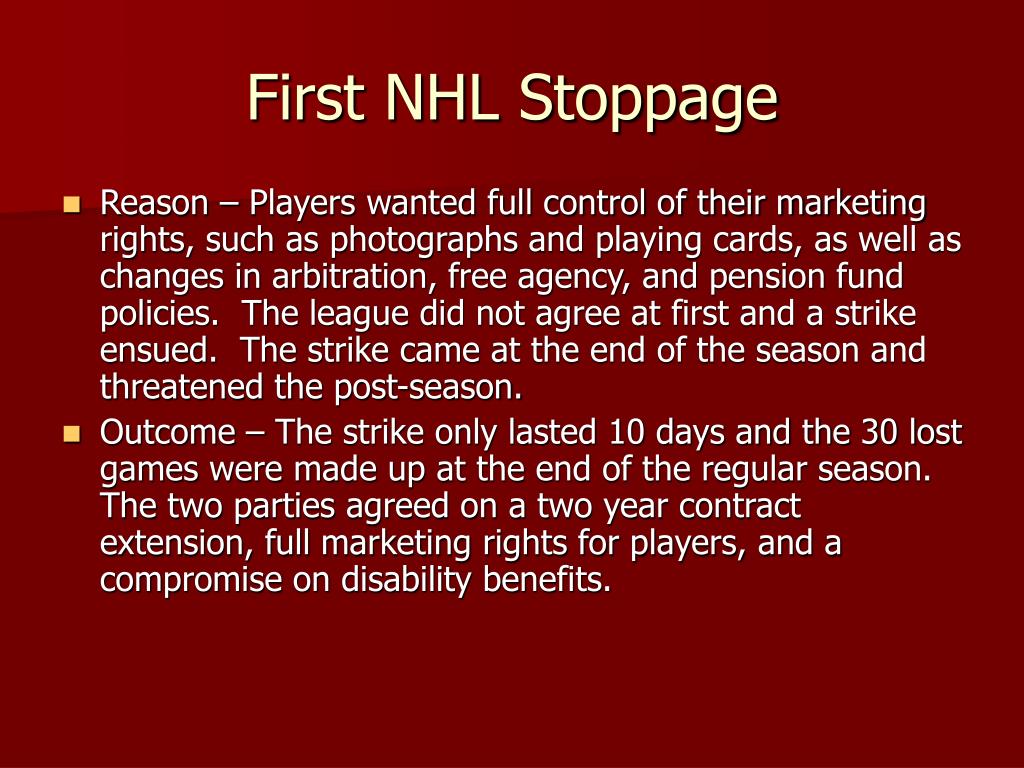 First NHL Stoppage

Reason – Players wanted full control of their marketing rights, such as photographs and playing cards, as well as changes in arbitration, free agency, and pension fund policies.  The league did not agree at first and a strike ensued.  The strike came at the end of the season and threatened the post-season.

Outcome – The strike only lasted 10 days and the 30 lost games were made up at the end of the regular season.  The two parties agreed on a two year contract extension, full marketing rights for players, and a compromise on disability benefits.